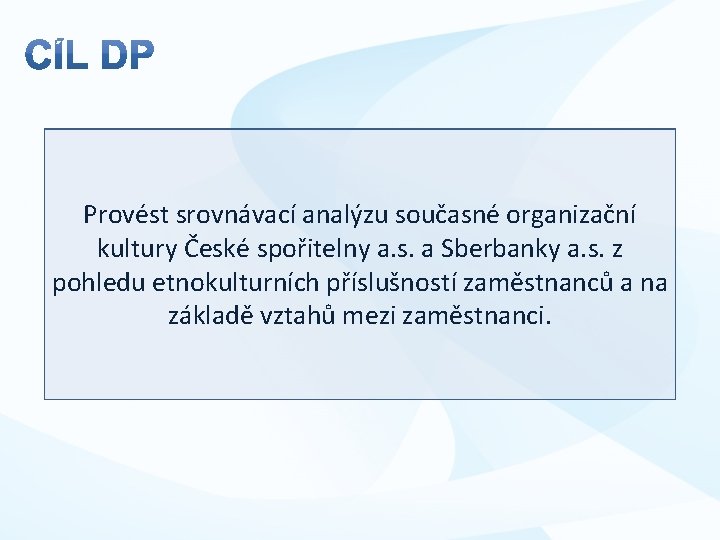 CÍL DP

Provést srovnávací analýzu současné organizační kultury České spořitelny a.s. a Sberbanky a.s. z pohledu etnokulturních příslušností zaměstnanců a na základě vztahů mezi zaměstnanci.